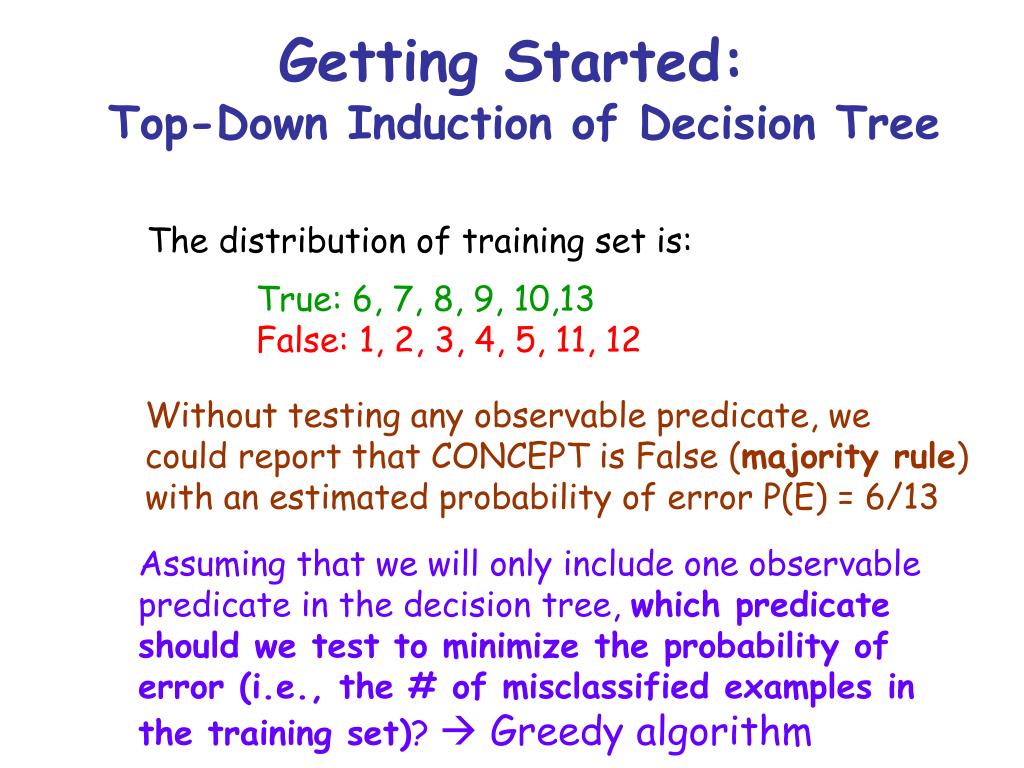 Getting Started:
Top-Down Induction of Decision Tree

The distribution of training set is:

True: 6, 7, 8, 9, 10,13
False: 1, 2, 3, 4, 5, 11, 12

Without testing any observable predicate, we could report that CONCEPT is False (majority rule) with an estimated probability of error P(E) = 6/13

Assuming that we will only include one observable predicate in the decision tree, which predicate should we test to minimize the probability of error (i.e., the # of misclassified examples in the training set)? → Greedy algorithm